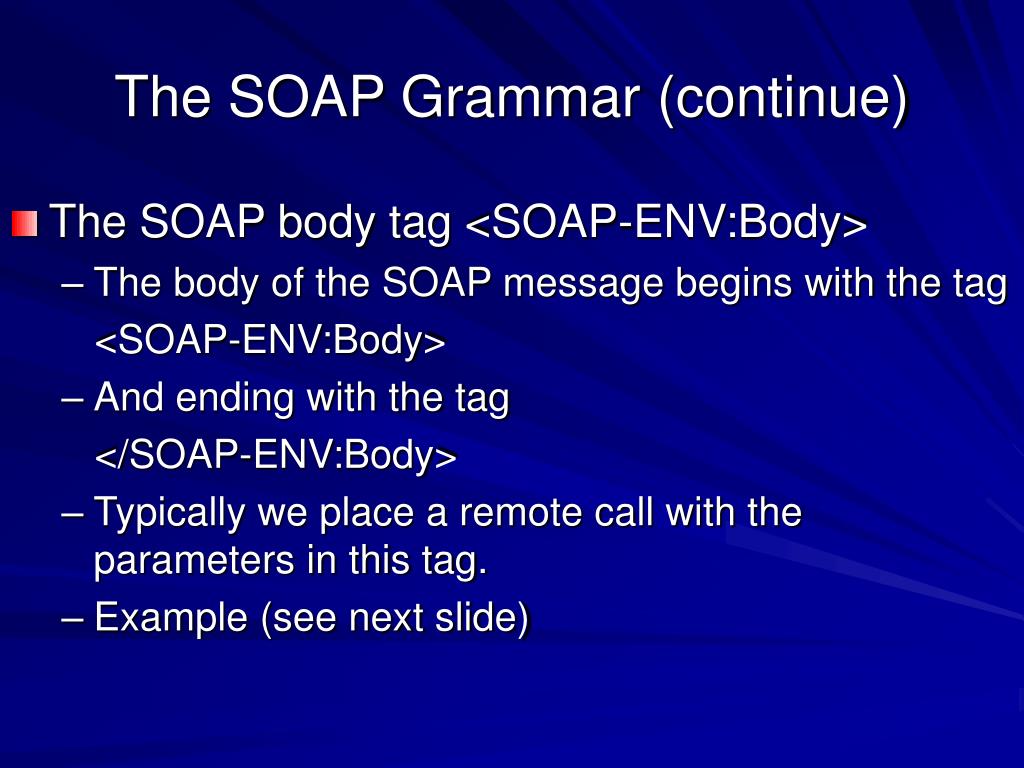 The SOAP Grammar (continue)

The SOAP body tag <SOAP-ENV:Body>

– The body of the SOAP message begins with the tag <SOAP-ENV:Body>

– And ending with the tag </SOAP-ENV:Body>

– Typically we place a remote call with the parameters in this tag.

– Example (see next slide)